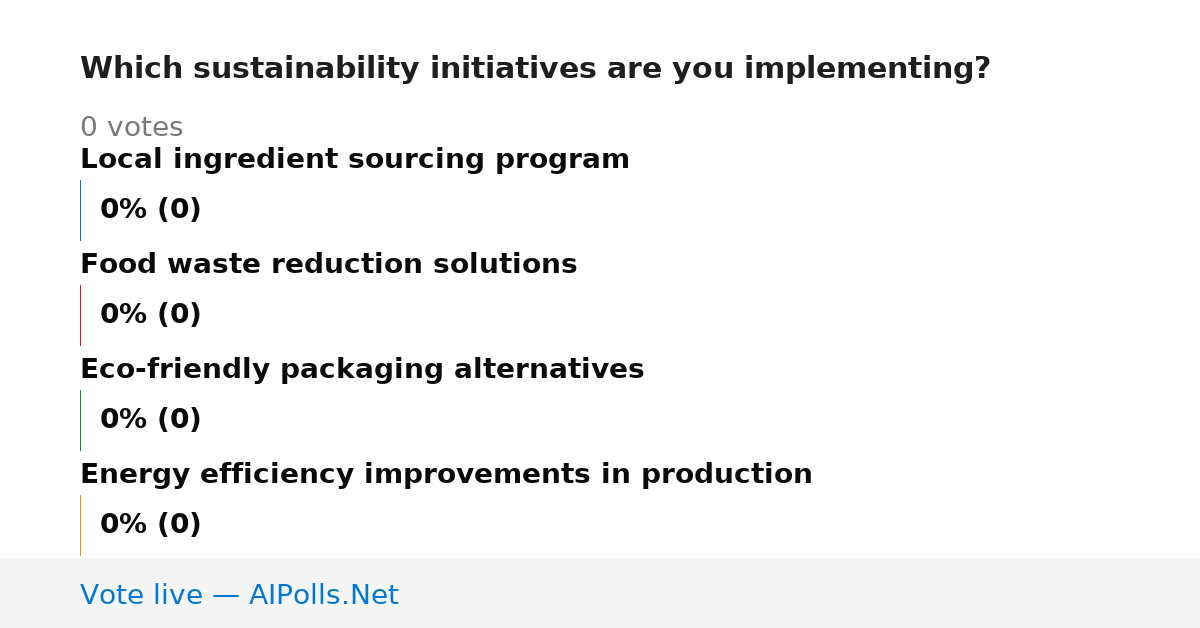 Which sustainability initiatives are you implementing?

0 votes

Local ingredient sourcing program

0% (0)

Food waste reduction solutions

0% (0)

Eco-friendly packaging alternatives

0% (0)

Energy efficiency improvements in production

0% (0)

Vote live — AIPolls.Net